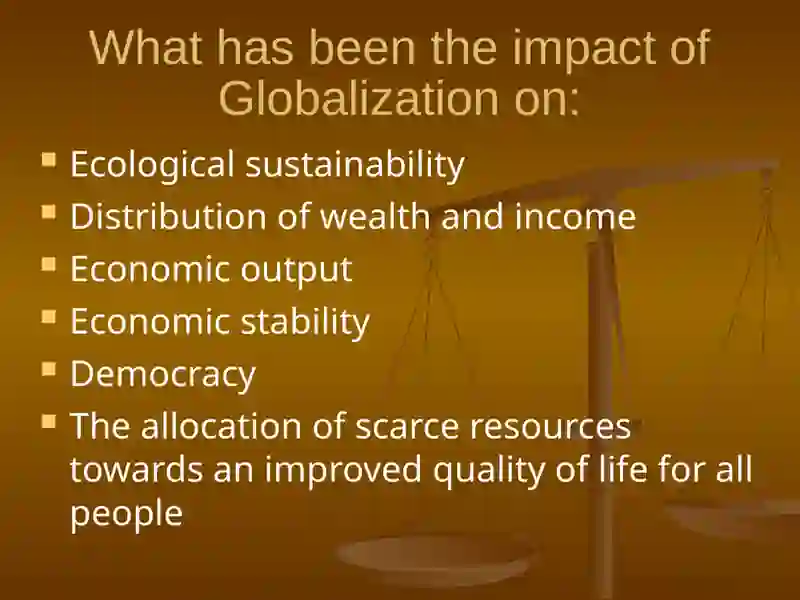 What has been the impact of Globalization on:

- Ecological sustainability
- Distribution of wealth and income
- Economic output
- Economic stability
- Democracy
- The allocation of scarce resources towards an improved quality of life for all people